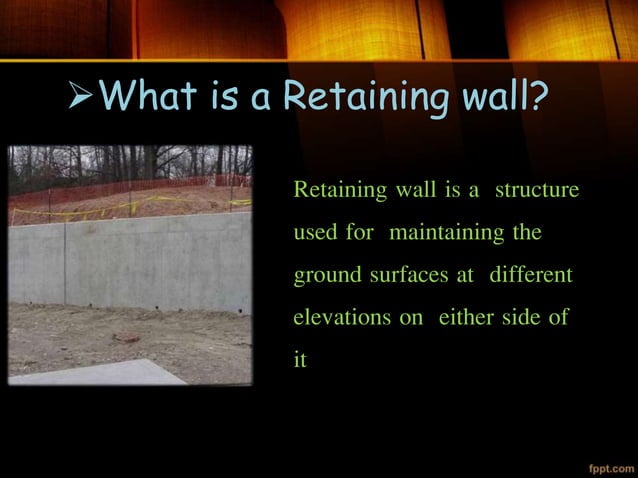 ➢What is a Retaining wall?

Retaining wall is a structure used for maintaining the ground surfaces at different elevations on either side of it

fppt.com